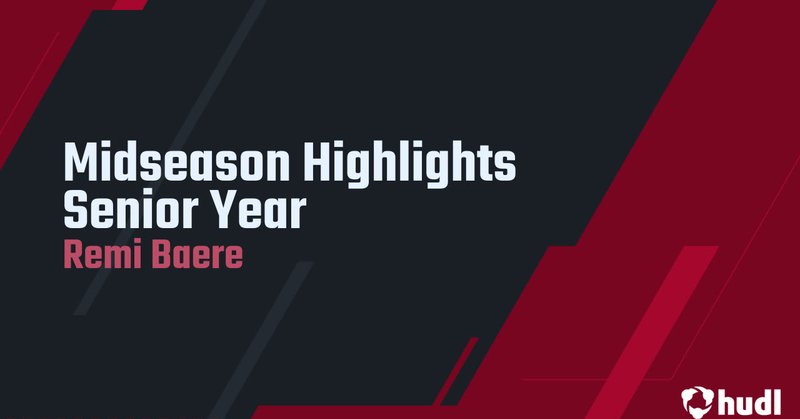 Midseason Highlights
Senior Year
Remi Baere

hudl